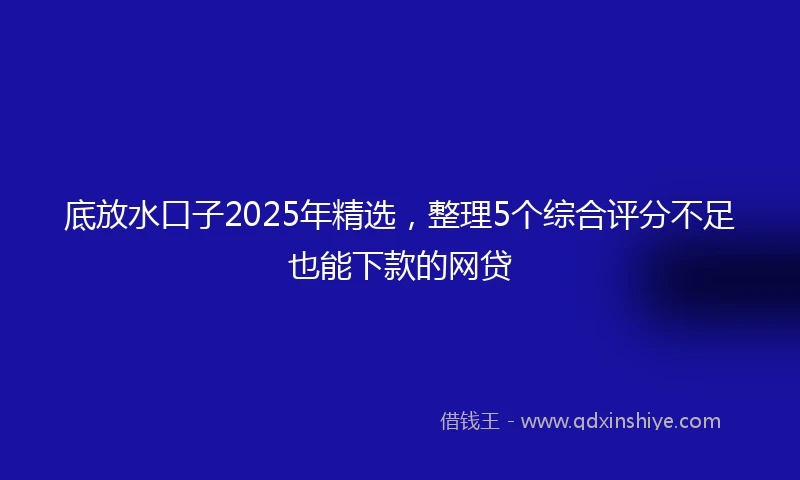 底放水口子2025年精选，整理5个综合评分不足也能下款的网贷

借钱王 - www.qdxinshiye.com